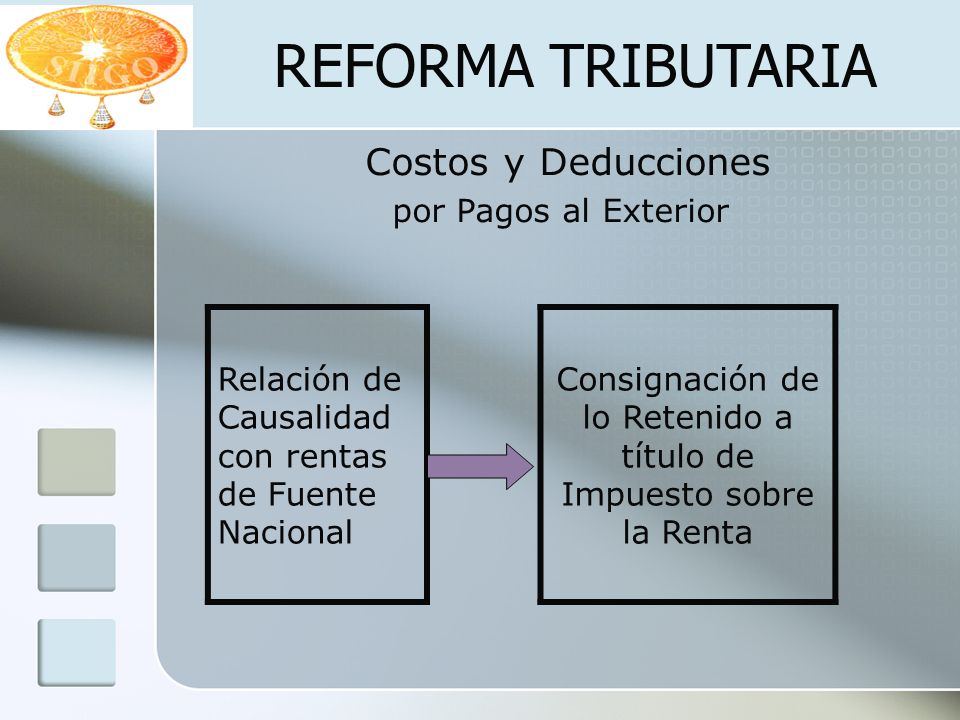 SIIGO

REFORMA TRIBUTARIA

Costos y Deducciones
por Pagos al Exterior

Relación de Causalidad con rentas de Fuente Nacional

Consignación de lo Retenido a título de Impuesto sobre la Renta